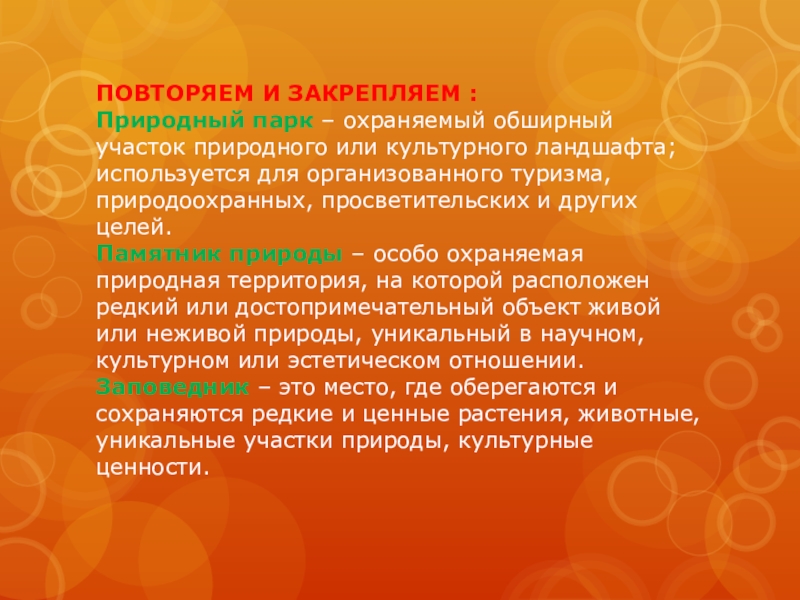 ПОВТОРЯЕМ И ЗАКРЕПЛЯЕМ :
Природный парк – охраняемый обширный участок природного или культурного ландшафта; используется для организованного туризма, природоохранных, просветительских и других целей.
Памятник природы – особо охраняемая природная территория, на которой расположен редкий или достопримечательный объект живой или неживой природы, уникальный в научном, культурном или эстетическом отношении.
Заповедник – это место, где оберегаются и сохраняются редкие и ценные растения, животные, уникальные участки природы, культурные ценности.